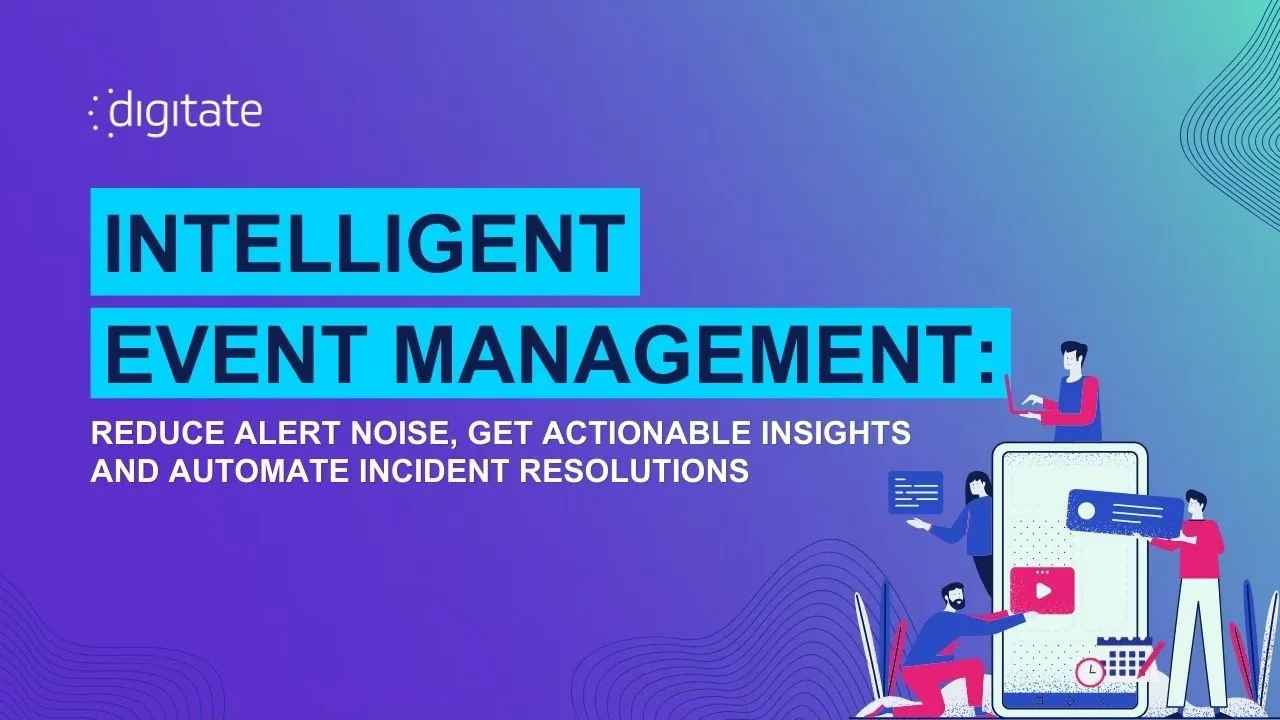 digitate

INTELLIGENT EVENT MANAGEMENT:

REDUCE ALERT NOISE, GET ACTIONABLE INSIGHTS AND AUTOMATE INCIDENT RESOLUTIONS